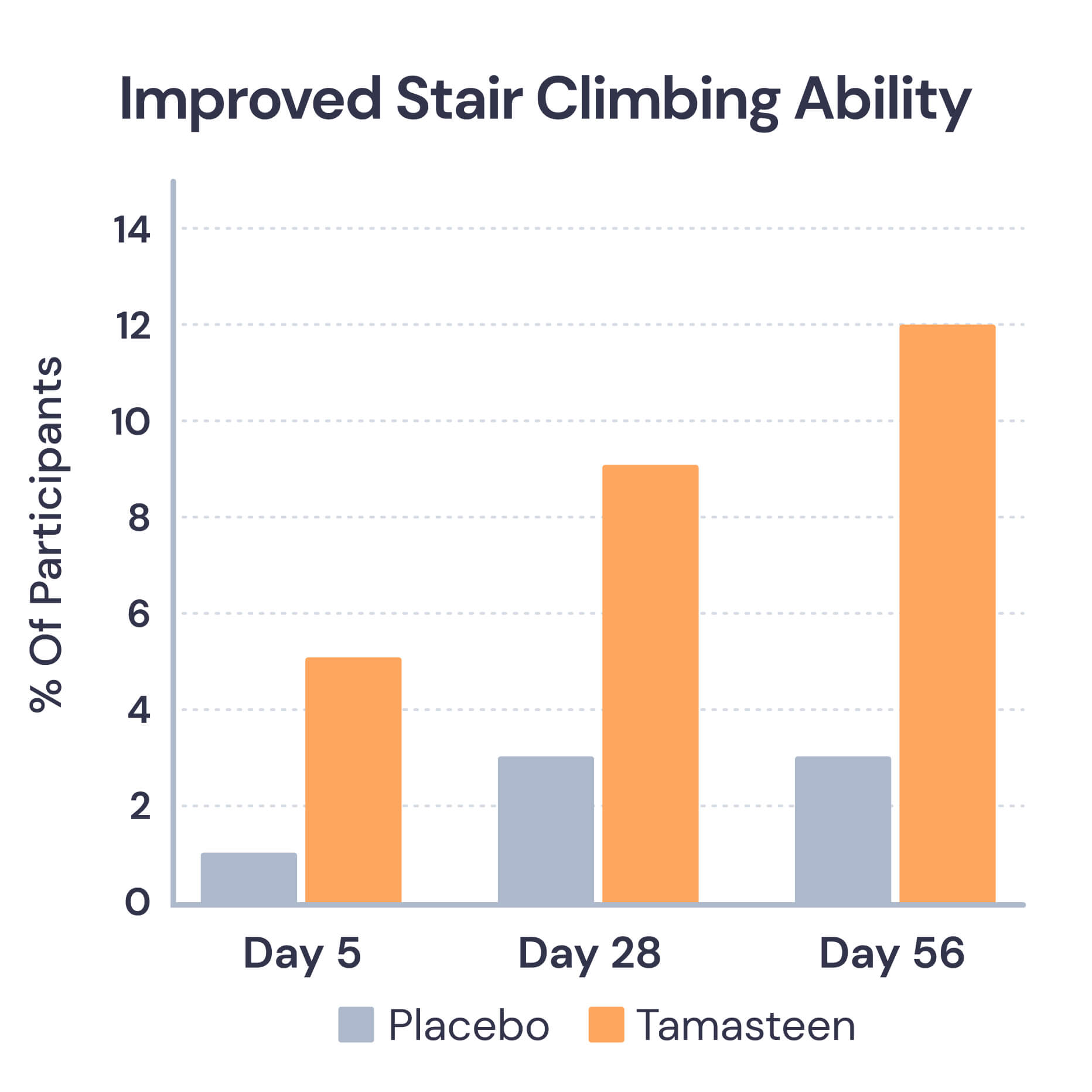 Improved Stair Climbing Ability

% Of Participants

14
12
10
8
6
4
2
0

Day 5
Day 28
Day 56

Placebo
Tamasteen